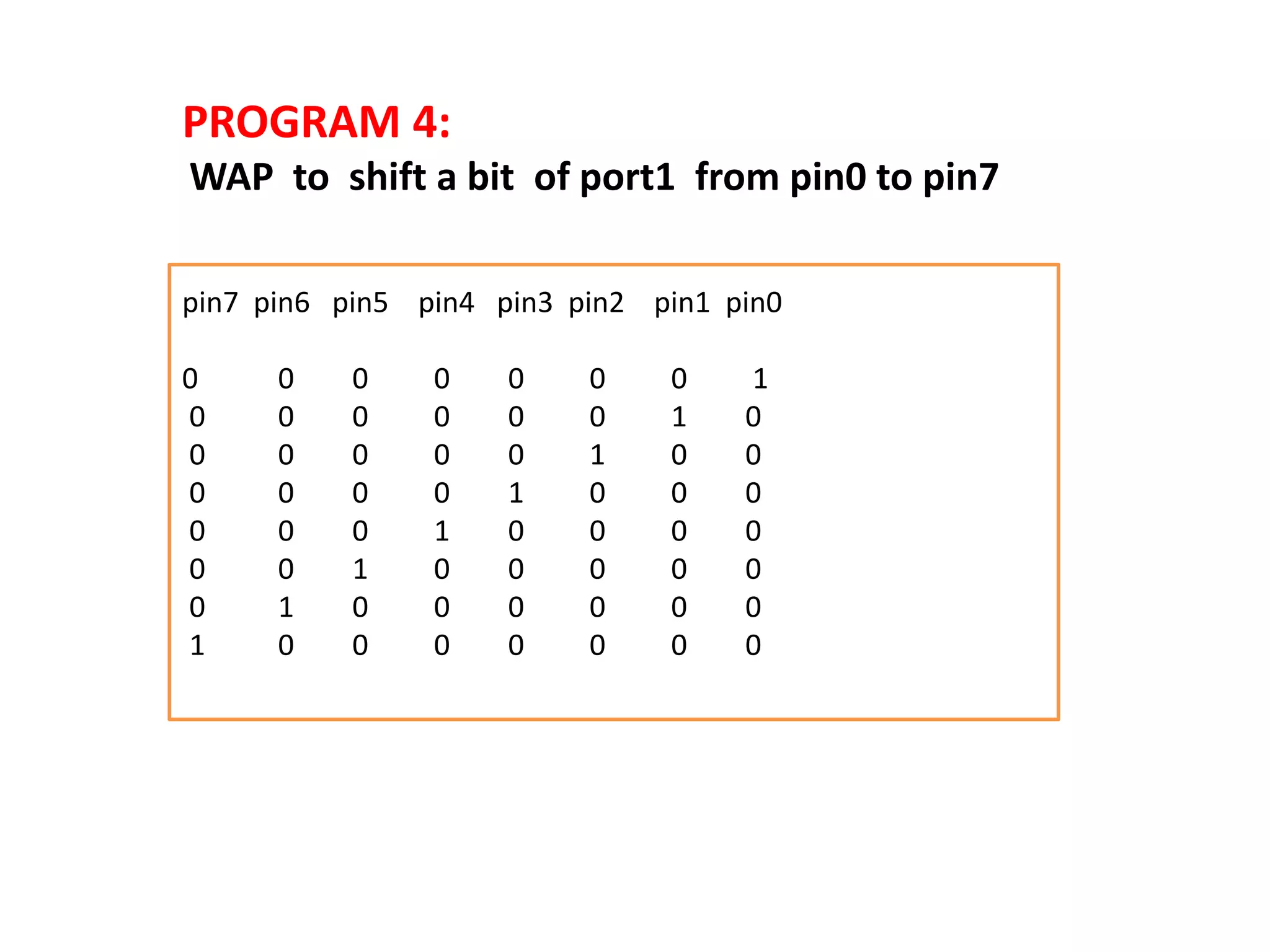 PROGRAM 4:
WAP to shift a bit of port1 from pin0 to pin7

| pin7 | pin6 | pin5 | pin4 | pin3 | pin2 | pin1 | pin0 |
|---|---|---|---|---|---|---|---|
| 0 | 0 | 0 | 0 | 0 | 0 | 0 | 1 |
| 0 | 0 | 0 | 0 | 0 | 0 | 1 | 0 |
| 0 | 0 | 0 | 0 | 0 | 1 | 0 | 0 |
| 0 | 0 | 0 | 0 | 1 | 0 | 0 | 0 |
| 0 | 0 | 0 | 1 | 0 | 0 | 0 | 0 |
| 0 | 0 | 1 | 0 | 0 | 0 | 0 | 0 |
| 0 | 1 | 0 | 0 | 0 | 0 | 0 | 0 |
| 1 | 0 | 0 | 0 | 0 | 0 | 0 | 0 |